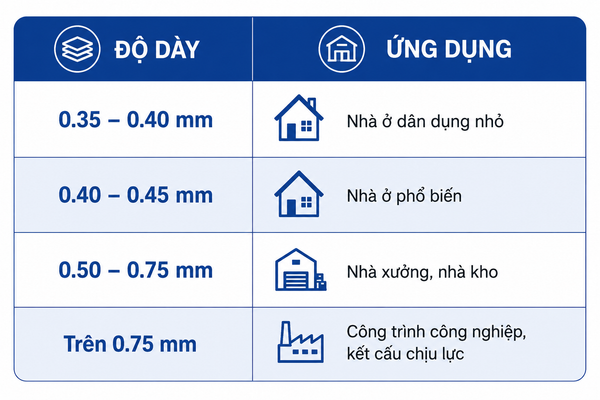 | ĐỘ DÀY | ỨNG DỤNG |
|---|---|
| 0.35 – 0.40 mm | Nhà ở dân dụng nhỏ |
| 0.40 – 0.45 mm | Nhà ở phổ biến |
| 0.50 – 0.75 mm | Nhà xưởng, nhà kho |
| Trên 0.75 mm | Công trình công nghiệp, kết cấu chịu lực |